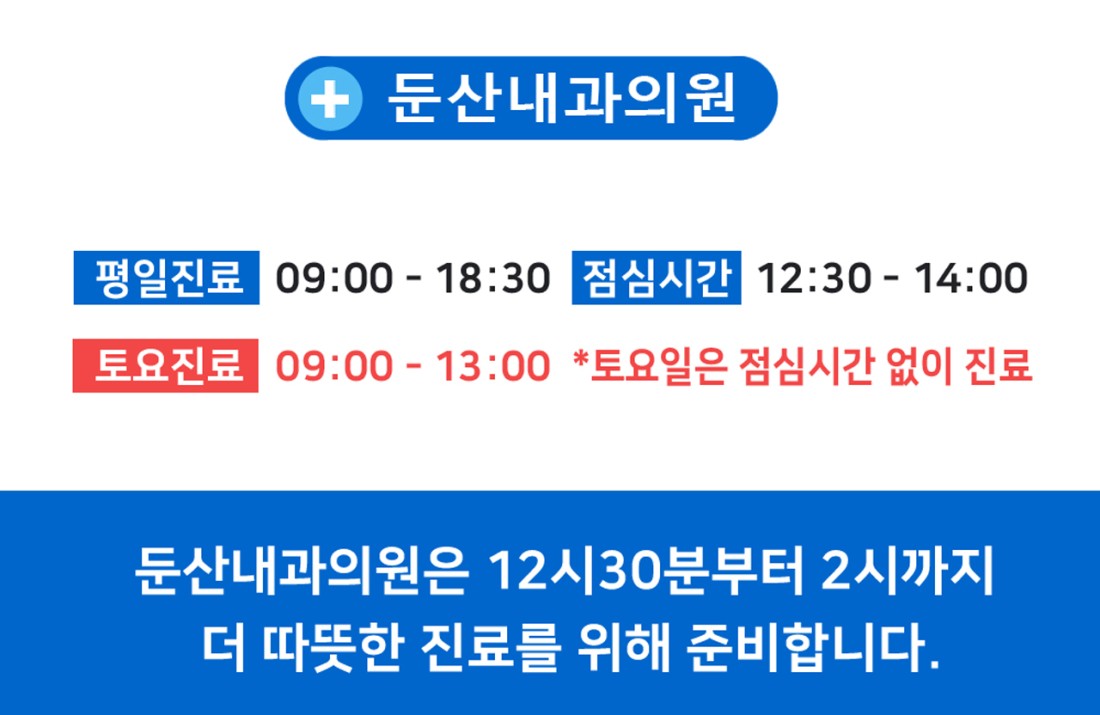 둔산내과의원

평일진료 09:00 - 18:30 점심시간 12:30 - 14:00

토요진료 09:00 - 13:00 *토요일은 점심시간 없이 진료

둔산내과의원은 12시30분부터 2시까지
더 따뜻한 진료를 위해 준비합니다.